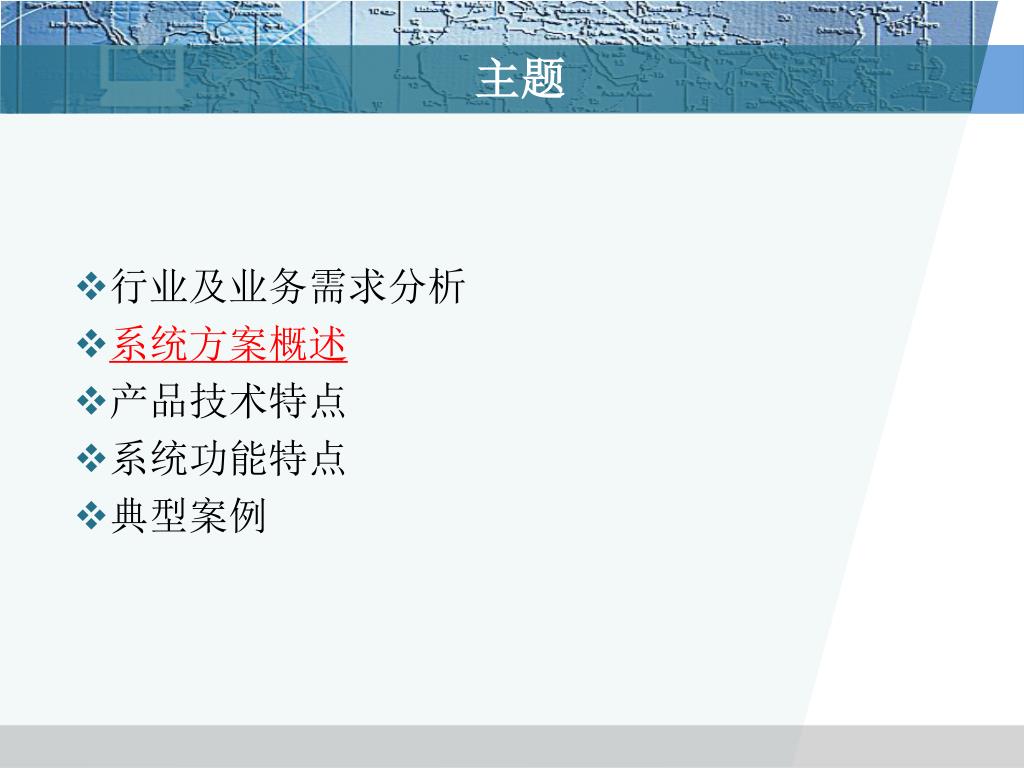 主题

❖行业及业务需求分析
❖系统方案概述
❖产品技术特点
❖系统功能特点
❖典型案例